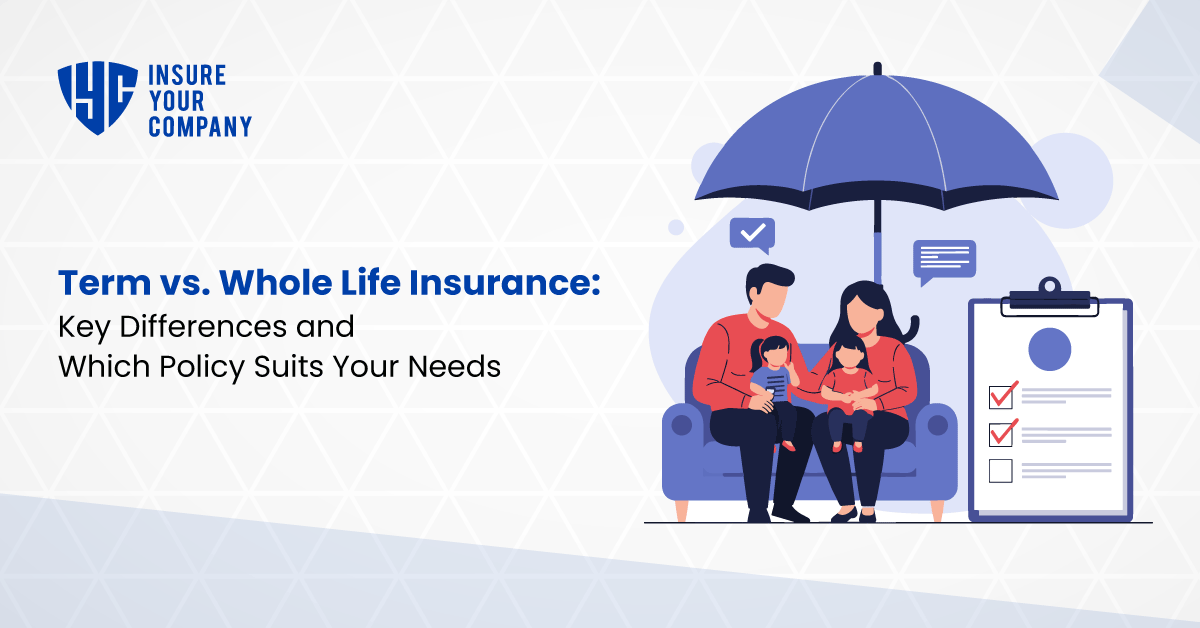 IYC INSURE YOUR COMPANY

Term vs. Whole Life Insurance:
Key Differences and Which Policy Suits Your Needs